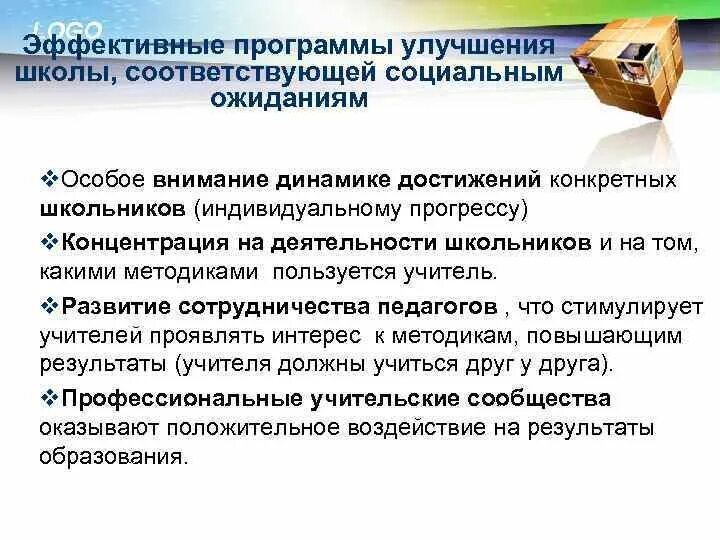 LOGO

Эффективные программы улучшения школы, соответствующей социальным ожиданиям

❖Особое внимание динамике достижений конкретных школьников (индивидуальному прогрессу)

❖Концентрация на деятельности школьников и на том, какими методиками пользуется учитель.

❖Развитие сотрудничества педагогов , что стимулирует учителей проявлять интерес к методикам, повышающим результаты (учителя должны учиться друг у друга).

❖Профессиональные учительские сообщества оказывают положительное воздействие на результаты образования.